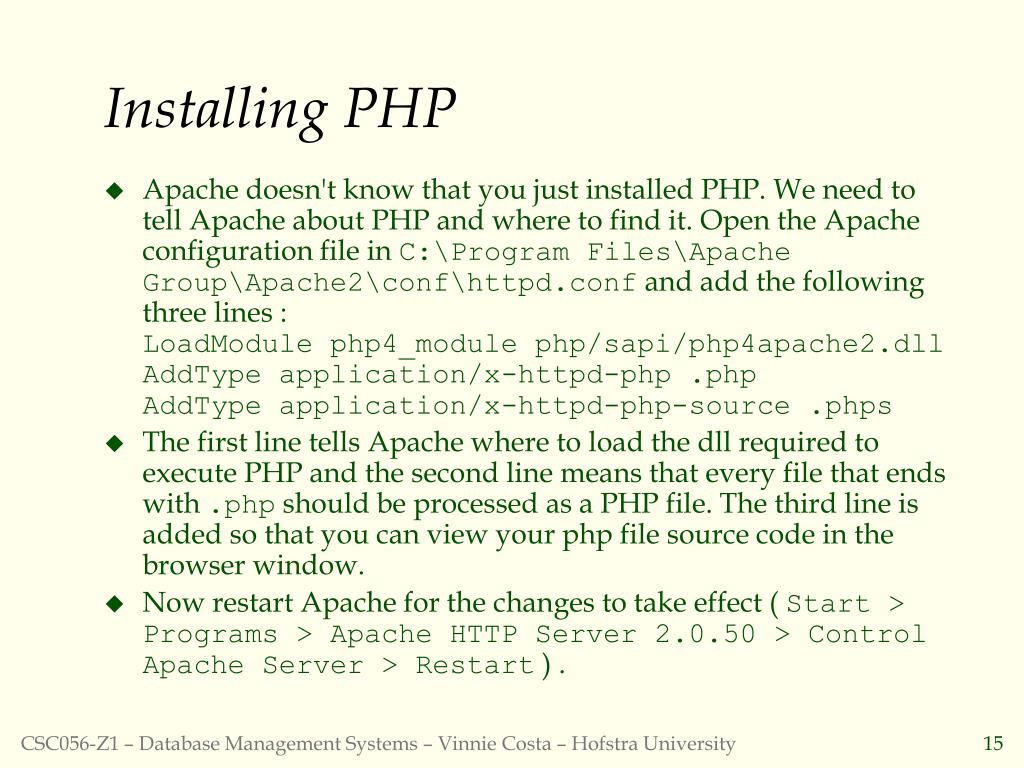 Installing PHP

◆ Apache doesn't know that you just installed PHP. We need to tell Apache about PHP and where to find it. Open the Apache configuration file in C:\Program Files\Apache Group\Apache2\conf\httpd.conf and add the following three lines :
LoadModule php4_module php/sapi/php4apache2.dll
AddType application/x-httpd-php .php
AddType application/x-httpd-php-source .phps

◆ The first line tells Apache where to load the dll required to execute PHP and the second line means that every file that ends with .php should be processed as a PHP file. The third line is added so that you can view your php file source code in the browser window.

◆ Now restart Apache for the changes to take effect ( Start > Programs > Apache HTTP Server 2.0.50 > Control Apache Server > Restart).

CSC056-Z1 – Database Management Systems – Vinnie Costa – Hofstra University

15